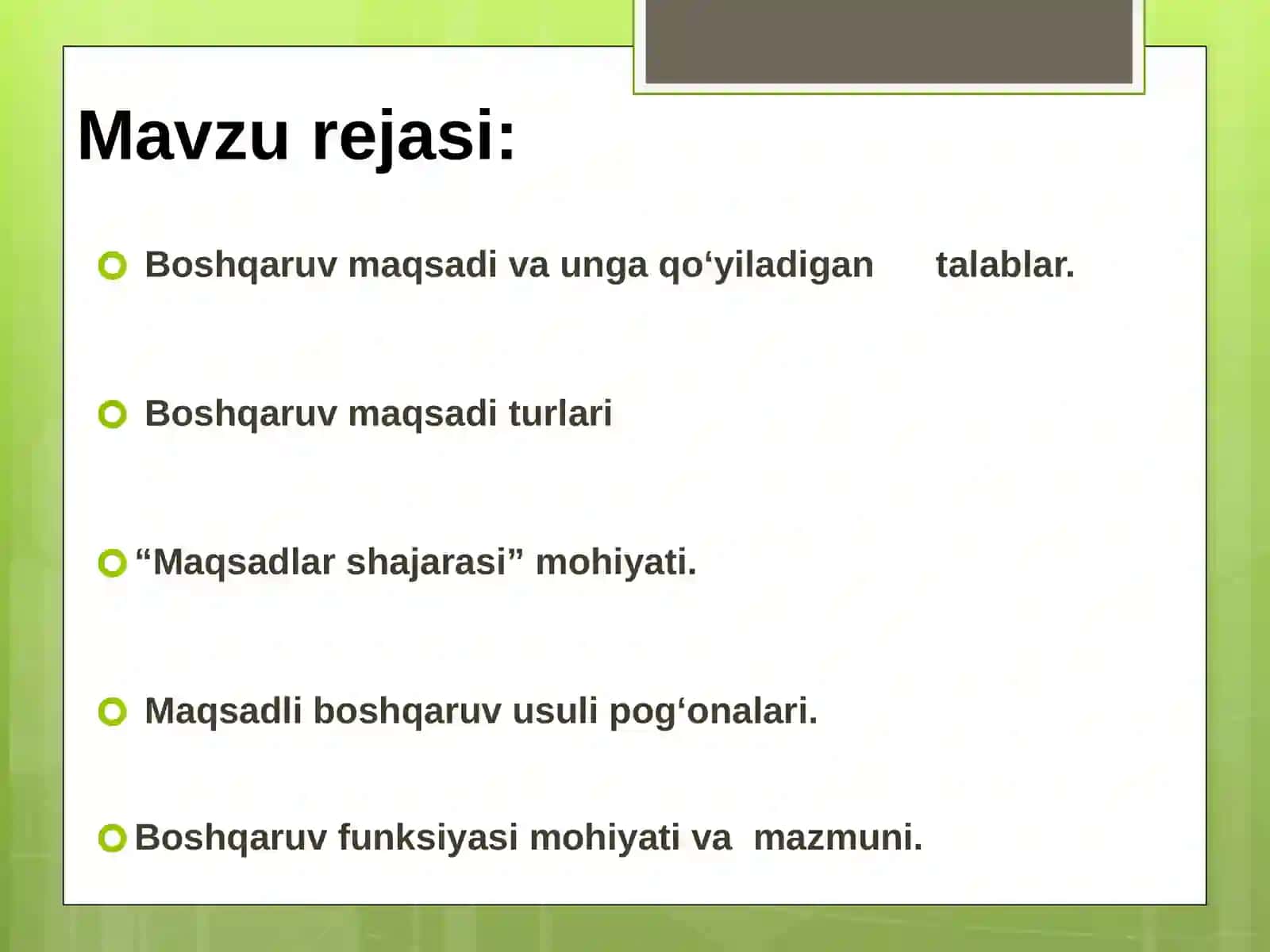 Mavzu rejasi:

Boshqaruv maqsadi va unga qo‘yiladigan talablar.

Boshqaruv maqsadi turlari

“Maqsadlar shajarasi” mohiyati.

Maqsadli boshqaruv usuli pog‘onalari.

Boshqaruv funksiyasi mohiyati va mazmuni.